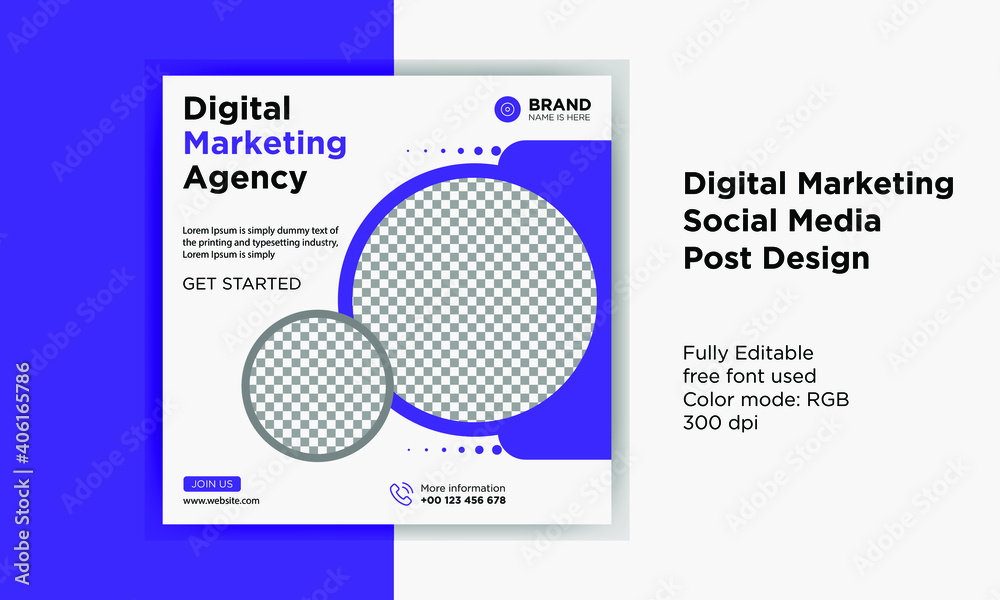 Digital Marketing Agency

BRAND
NAME IS HERE

Lorem Ipsum is simply dummy text of the printing and typesetting industry, Lorem Ipsum is simply

GET STARTED

JOIN US
www.website.com

More information
+00 123 456 678

Digital Marketing Social Media Post Design

Fully Editable
free font used
Color mode: RGB
300 dpi

Adobe Stock | #406165786